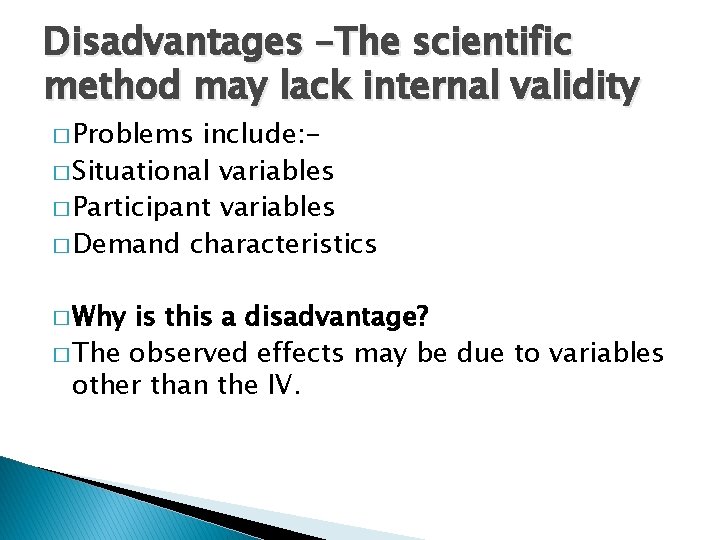 Disadvantages –The scientific method may lack internal validity

□ Problems include:-
□ Situational variables
□ Participant variables
□ Demand characteristics

□ Why is this a disadvantage?
□ The observed effects may be due to variables other than the IV.